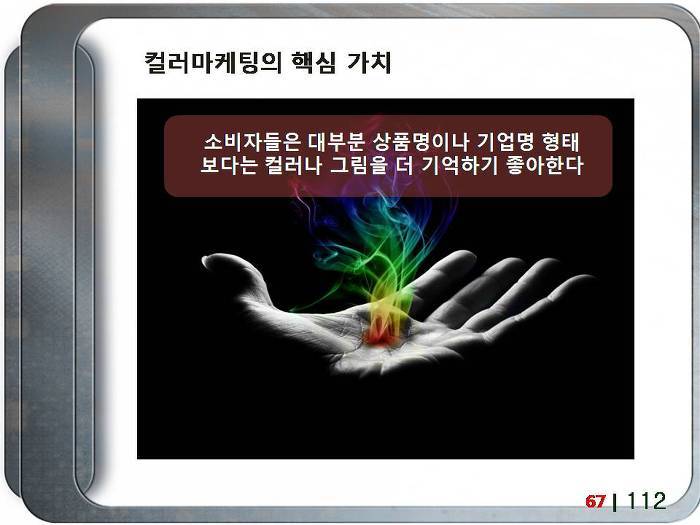 컬러마케팅의 핵심 가치

소비자들은 대부분 상품명이나 기업명 형태 보다는 컬러나 그림을 더 기억하기 좋아한다

67 | 112